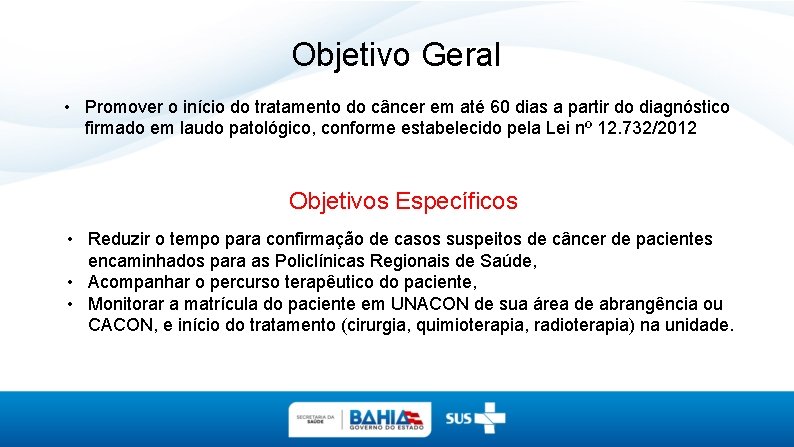 Objetivo Geral

• Promover o início do tratamento do câncer em até 60 dias a partir do diagnóstico firmado em laudo patológico, conforme estabelecido pela Lei nº 12.732/2012

Objetivos Específicos

• Reduzir o tempo para confirmação de casos suspeitos de câncer de pacientes encaminhados para as Policlínicas Regionais de Saúde,
• Acompanhar o percurso terapêutico do paciente,
• Monitorar a matrícula do paciente em UNACON de sua área de abrangência ou CACON, e início do tratamento (cirurgia, quimioterapia, radioterapia) na unidade.

SECRETARIA DA SAÚDE BAHIA GOVERNO DO ESTADO SUS